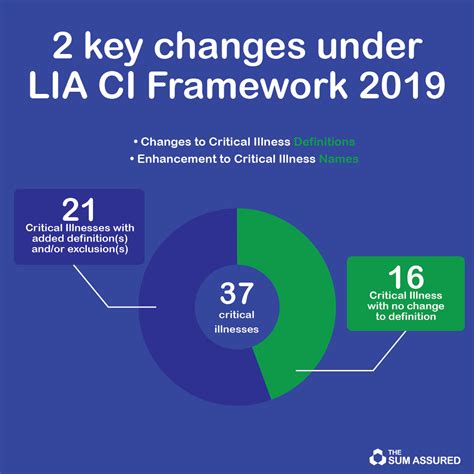 2 key changes under LIA CI Framework 2019

• Changes to Critical Illness Definitions
• Enhancement to Critical Illness Names

21
Critical Illnesses with added definition(s) and/or exclusion(s)

37
critical illnesses

16
Critical Illness with no change to definition

THE SUM ASSURED